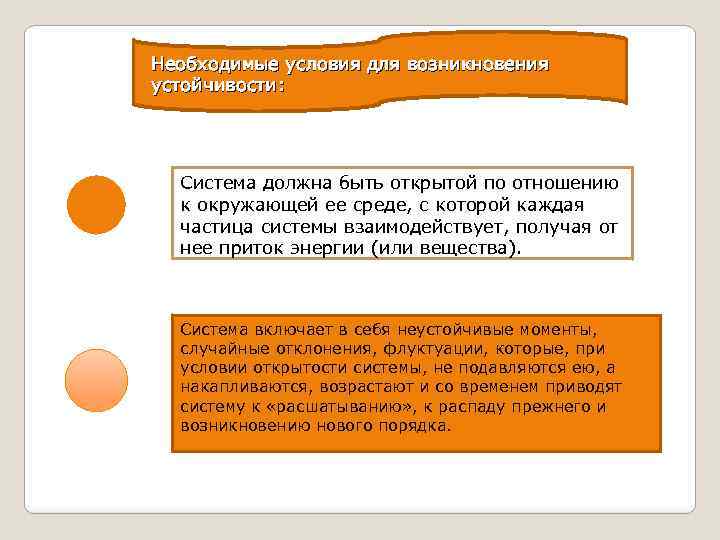 Необходимые условия для возникновения устойчивости:

Система должна быть открытой по отношению к окружающей ее среде, с которой каждая частица системы взаимодействует, получая от нее приток энергии (или вещества).

Система включает в себя неустойчивые моменты, случайные отклонения, флуктуации, которые, при условии открытости системы, не подавляются ею, а накапливаются, возрастают и со временем приводят систему к «расшатыванию», к распаду прежнего и возникновению нового порядка.